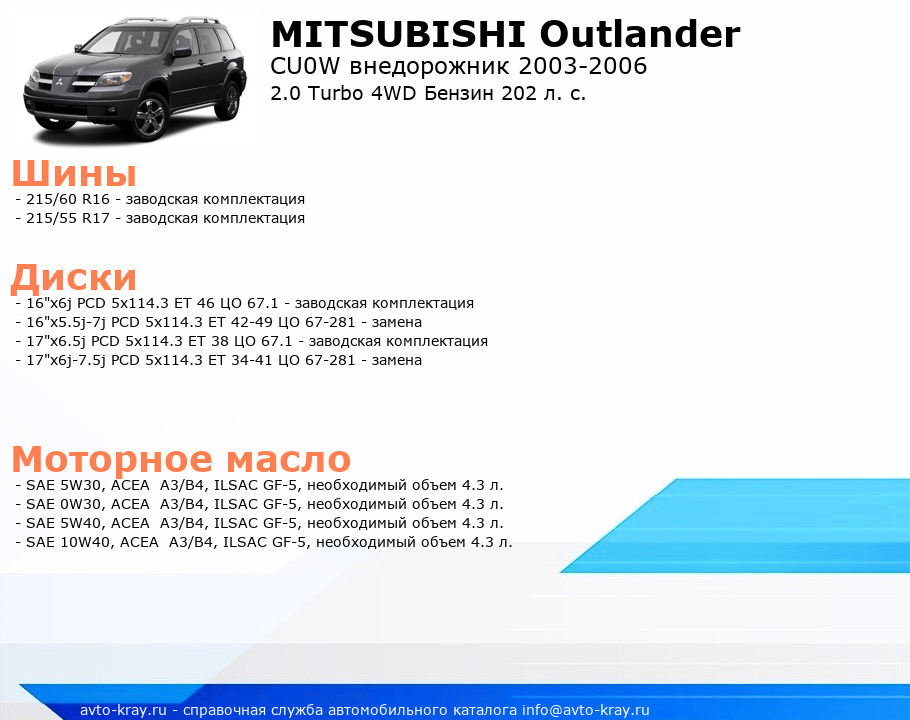 MITSUBISHI Outlander
CU0W внедорожник 2003-2006
2.0 Turbo 4WD Бензин 202 л. с.

Шины
- 215/60 R16 - заводская комплектация
- 215/55 R17 - заводская комплектация

Диски
- 16"x6j PCD 5x114.3 ET 46 ЦО 67.1 - заводская комплектация
- 16"x5.5j-7j PCD 5x114.3 ET 42-49 ЦО 67-281 - замена
- 17"x6.5j PCD 5x114.3 ET 38 ЦО 67.1 - заводская комплектация
- 17"x6j-7.5j PCD 5x114.3 ET 34-41 ЦО 67-281 - замена

Моторное масло
- SAE 5W30, ACEA A3/B4, ILSAC GF-5, необходимый объем 4.3 л.
- SAE 0W30, ACEA A3/B4, ILSAC GF-5, необходимый объем 4.3 л.
- SAE 5W40, ACEA A3/B4, ILSAC GF-5, необходимый объем 4.3 л.
- SAE 10W40, ACEA A3/B4, ILSAC GF-5, необходимый объем 4.3 л.

avto-kray.ru - справочная служба автомобильного каталога info@avto-kray.ru